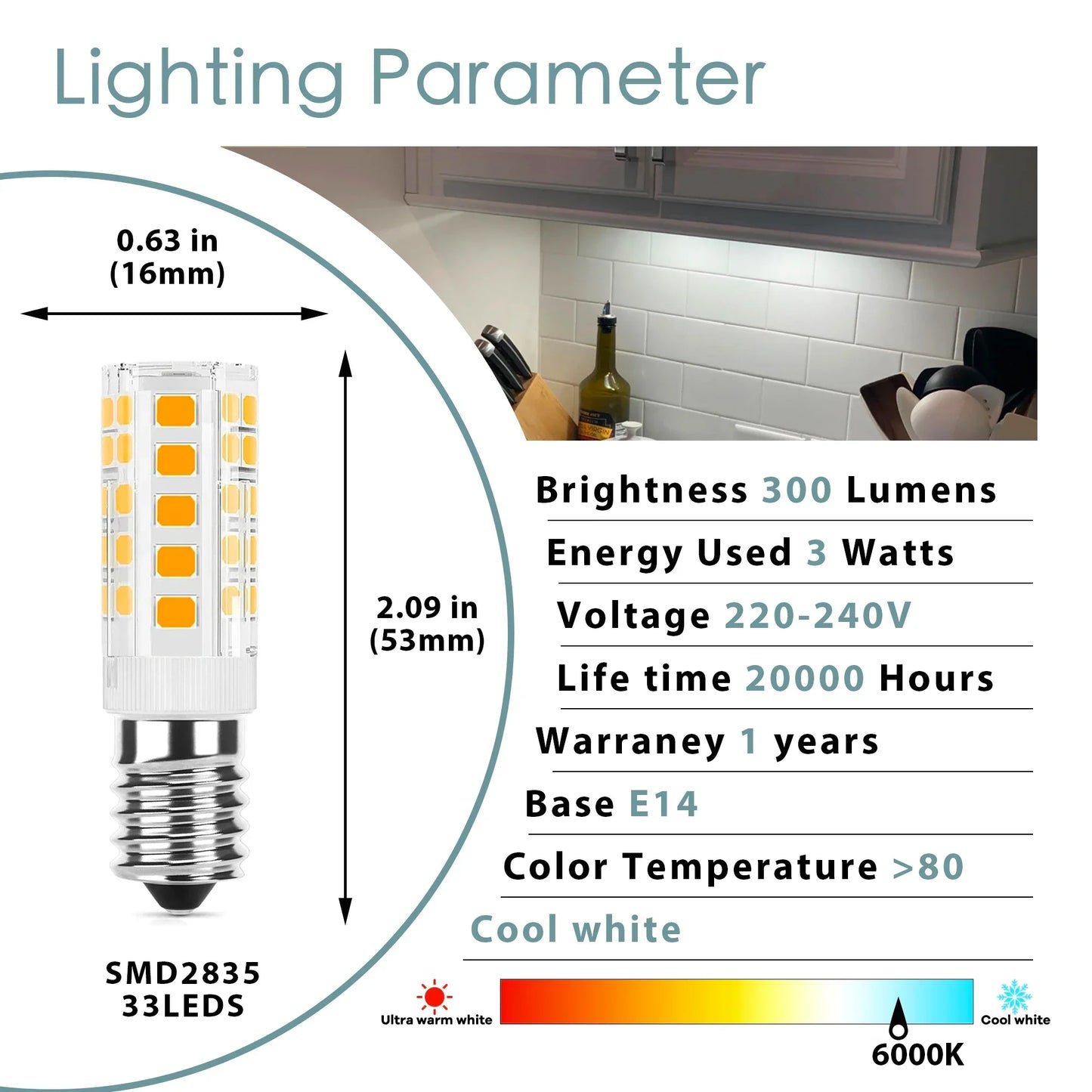 Lighting Parameter

0.63 in
(16mm)

2.09 in
(53mm)

SMD2835
33LEDS

Brightness 300 Lumens

Energy Used 3 Watts

Voltage 220-240V

Life time 20000 Hours

Warraney 1 years

Base E14

Color Temperature >80

Cool white

Ultra warm white

Cool white

6000K